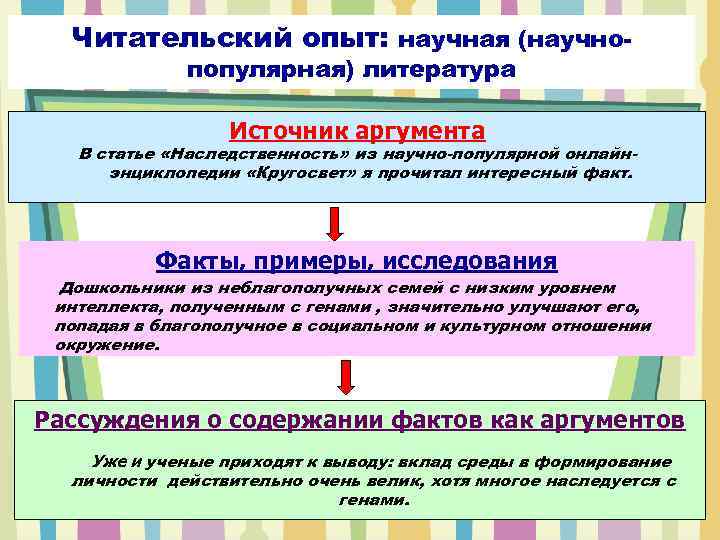 Читательский опыт: научная (научно-популярная) литература

Источник аргумента

В статье «Наследственность» из научно-популярной онлайн-энциклопедии «Кругосвет» я прочитал интересный факт.

Факты, примеры, исследования

Дошкольники из неблагополучных семей с низким уровнем интеллекта, полученным с генами , значительно улучшают его, попадая в благополучное в социальном и культурном отношении окружение.

Рассуждения о содержании фактов как аргументов

Уже и ученые приходят к выводу: вклад среды в формирование личности действительно очень велик, хотя многое наследуется с генами.